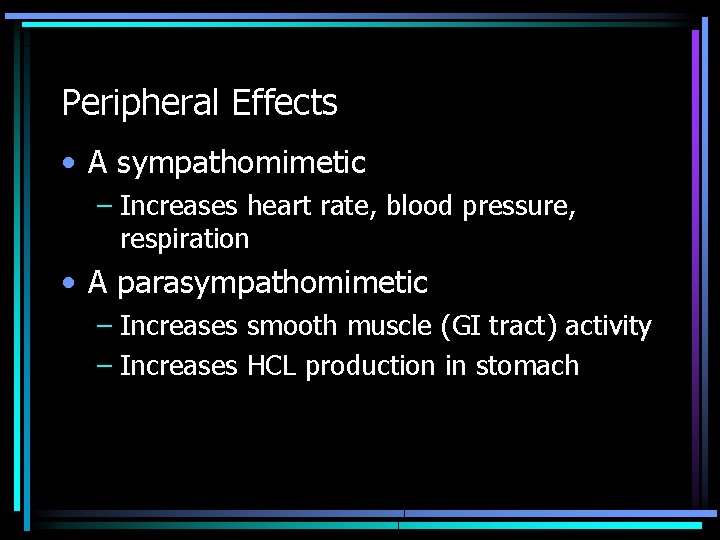 Peripheral Effects

• A sympathomimetic
– Increases heart rate, blood pressure, respiration

• A parasympathomimetic
– Increases smooth muscle (GI tract) activity
– Increases HCL production in stomach